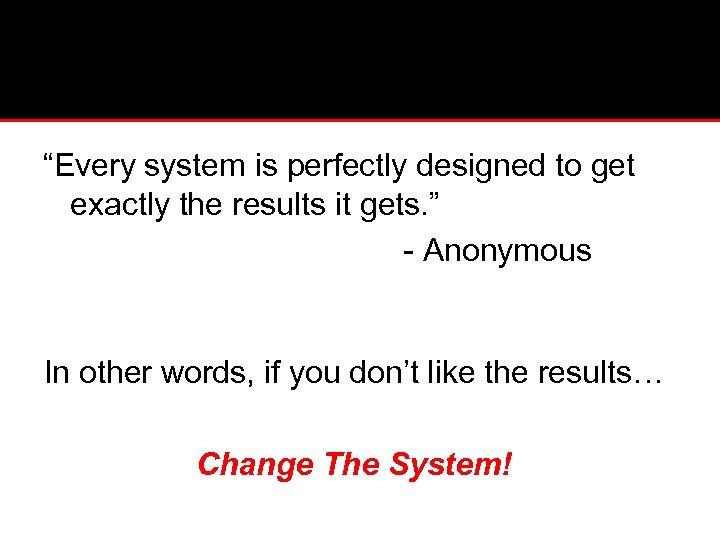 “Every system is perfectly designed to get exactly the results it gets.”

- Anonymous

In other words, if you don’t like the results…

Change The System!